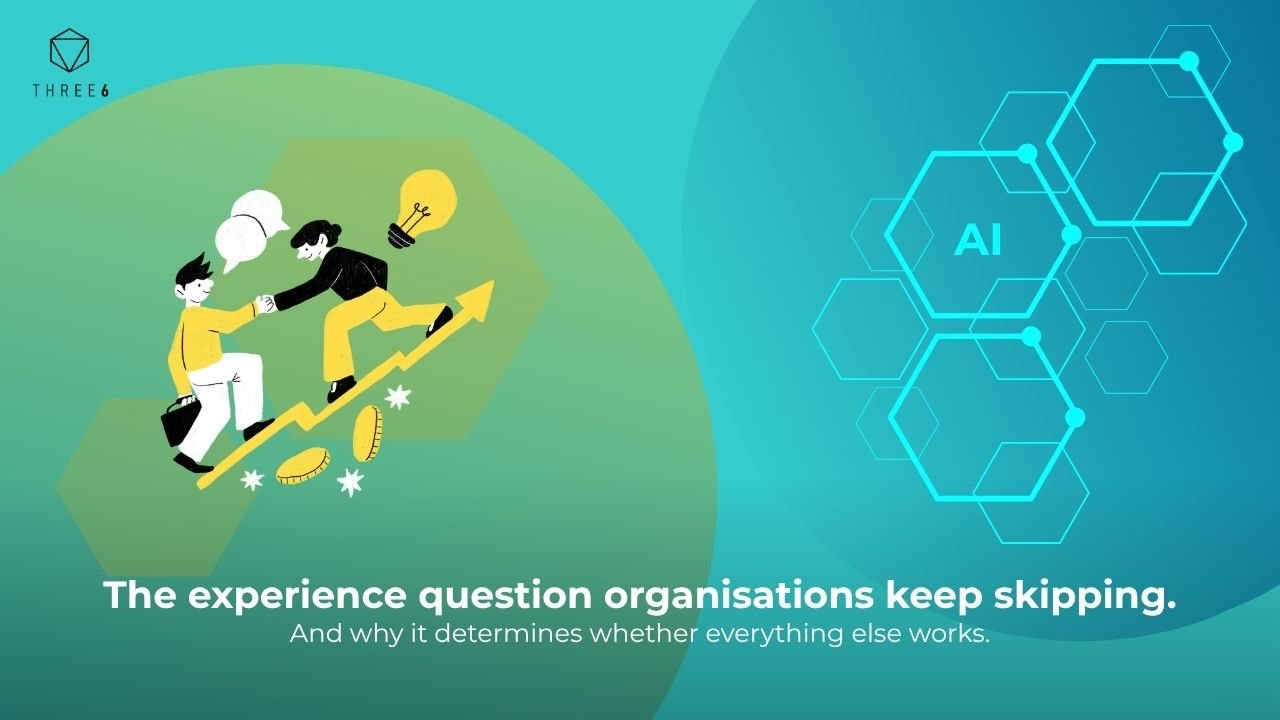 THREE6

AI

The experience question organisations keep skipping.
And why it determines whether everything else works.